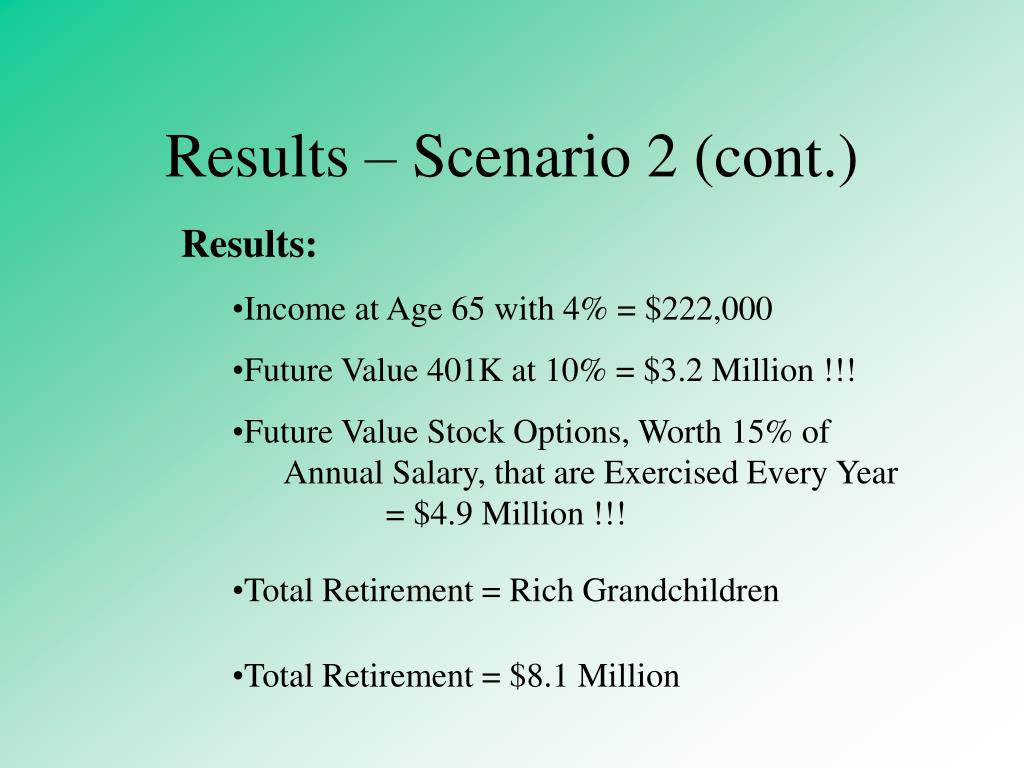 Results – Scenario 2 (cont.)

Results:

•Income at Age 65 with 4% = \$222,000

•Future Value 401K at 10% = \$3.2 Million !!!

•Future Value Stock Options, Worth 15% of Annual Salary, that are Exercised Every Year = \$4.9 Million !!!

•Total Retirement = Rich Grandchildren

•Total Retirement = \$8.1 Million